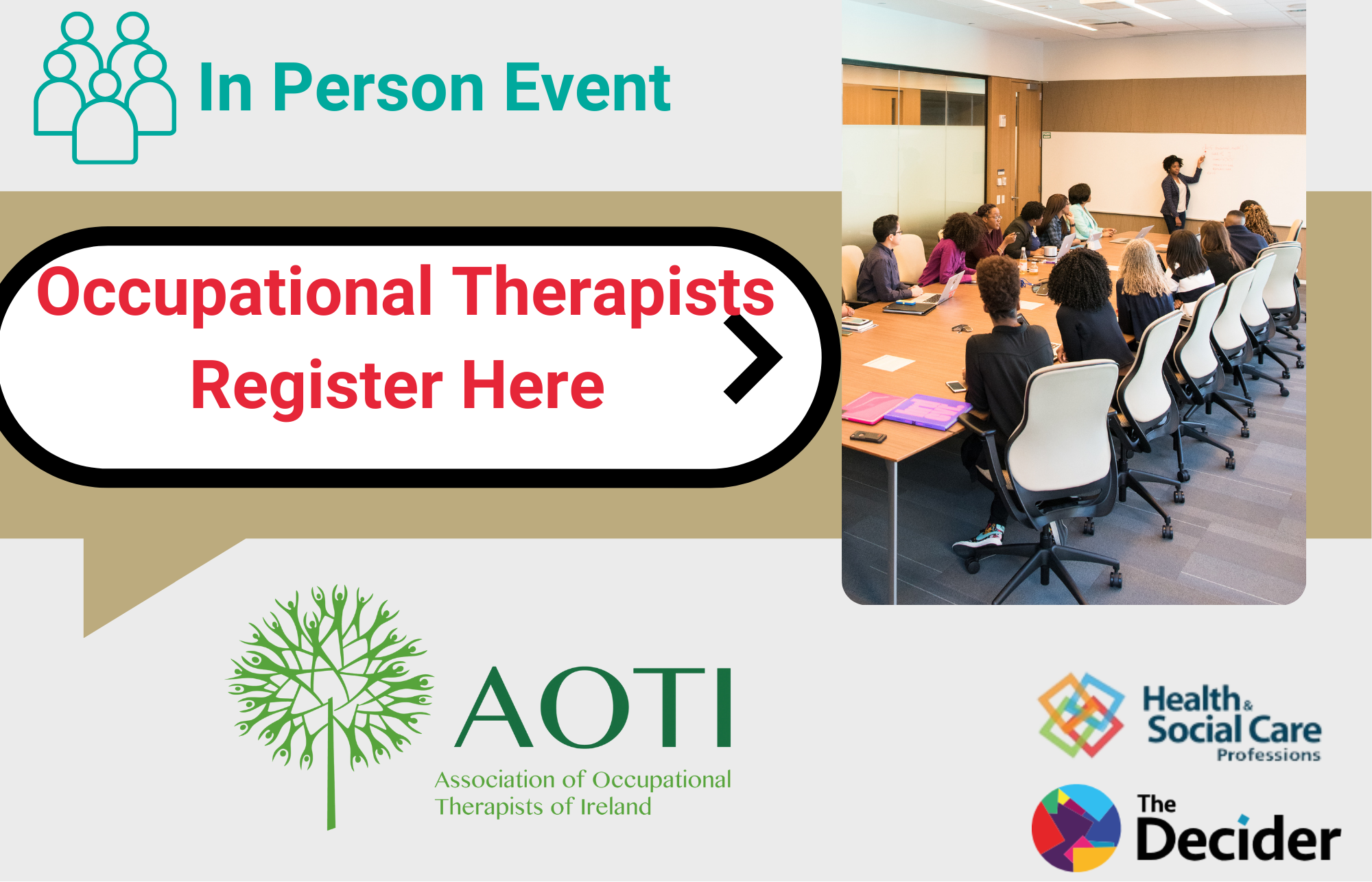 In Person Event

Occupational Therapists
Register Here

AOTI
Association of Occupational Therapists of Ireland

Health & Social Care Professions

The Decider